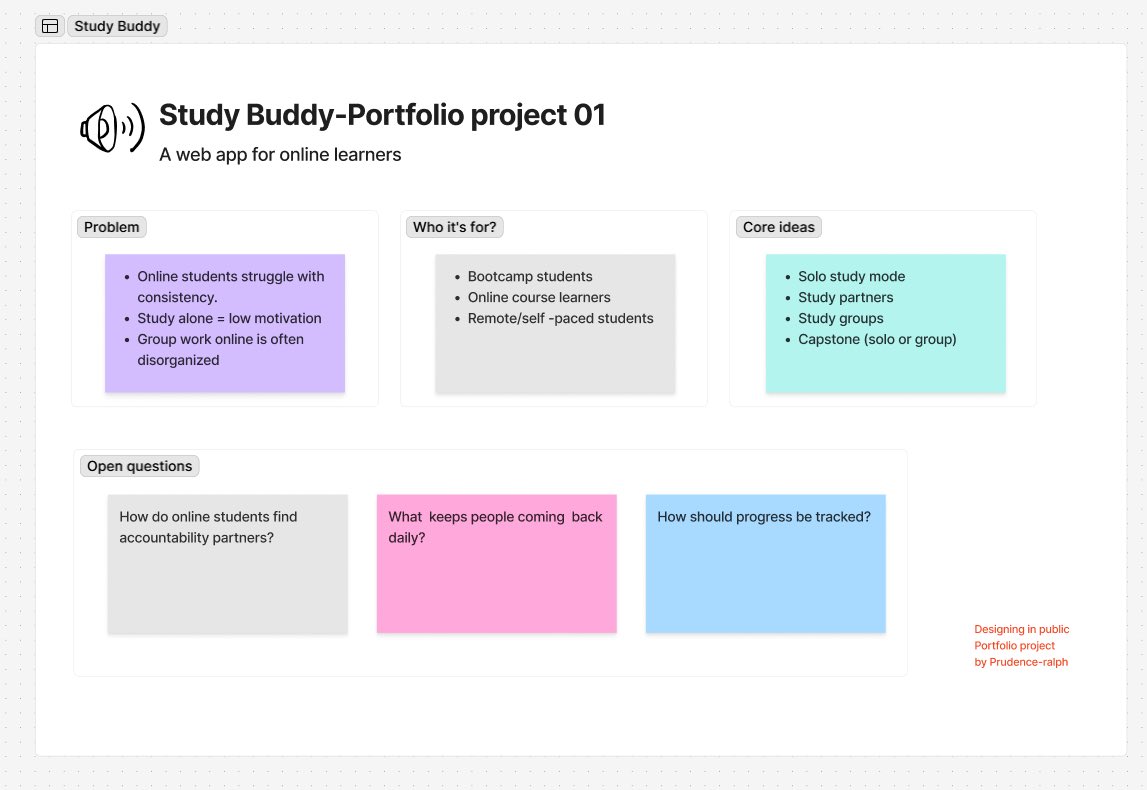 Study Buddy

Study Buddy-Portfolio project 01

A web app for online learners

Problem

- Online students struggle with consistency.
- Study alone = low motivation
- Group work online is often disorganized

Who it's for?

- Bootcamp students
- Online course learners
- Remote/self -paced students

Core ideas

- Solo study mode
- Study partners
- Study groups
- Capstone (solo or group)

Open questions

How do online students find accountability partners?

What keeps people coming back daily?

How should progress be tracked?

Designing in public
Portfolio project
by Prudence-ralph